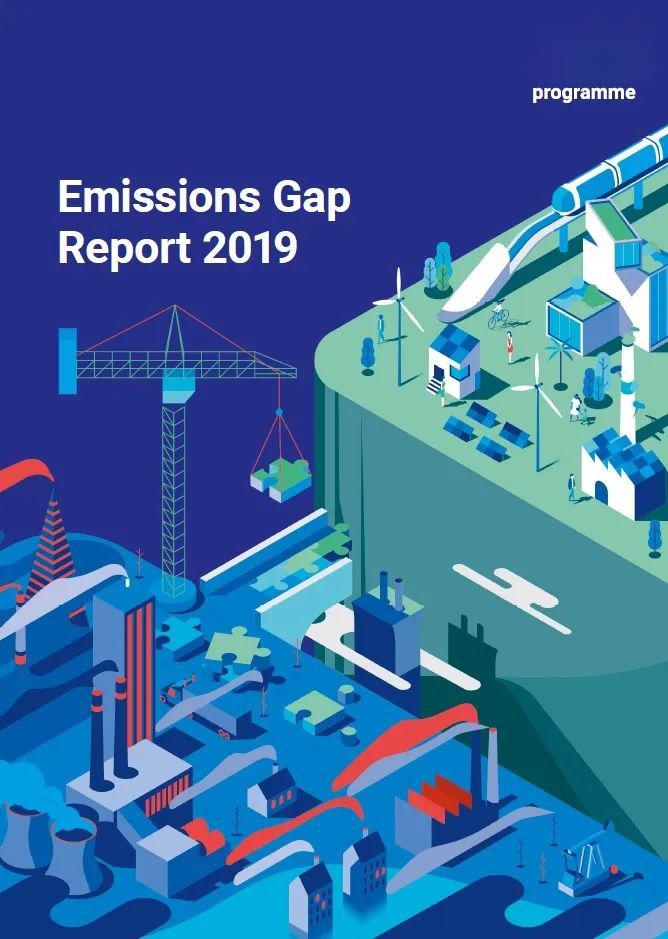 programme

Emissions Gap Report 2019